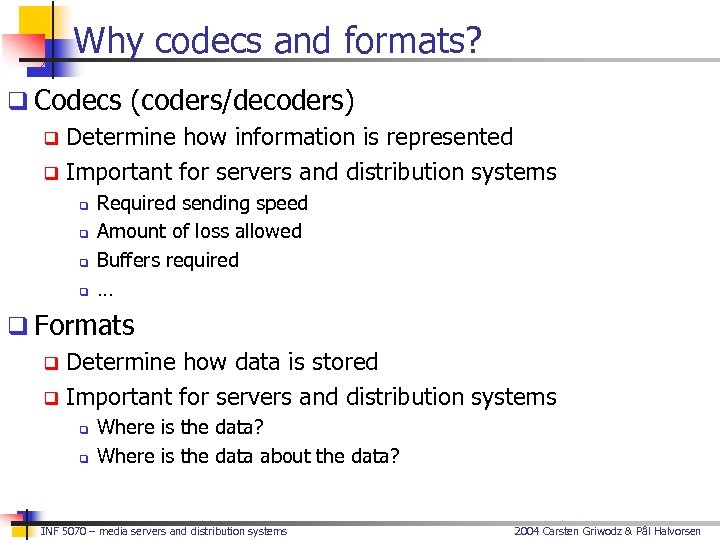 Why codecs and formats?

Codecs (coders/decoders)

Determine how information is represented

Important for servers and distribution systems

Required sending speed

Amount of loss allowed

Buffers required

…

Formats

Determine how data is stored

Important for servers and distribution systems

Where is the data?

Where is the data about the data?

INF 5070 – media servers and distribution systems

2004 Carsten Griwodz & Pål Halvorsen